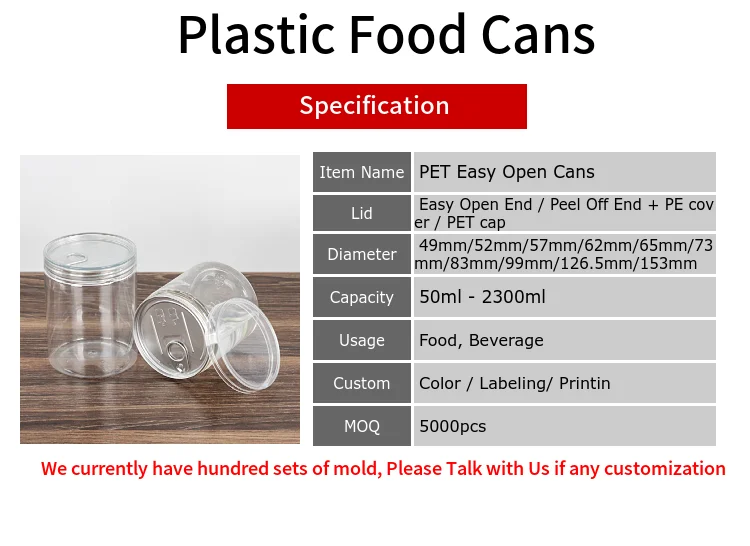 Plastic Food Cans

Specification

| Item Name | PET Easy Open Cans |
|---|---|
| Lid | Easy Open End / Peel Off End + PE cover / PET cap |
| Diameter | 49mm/52mm/57mm/62mm/65mm/73mm/83mm/99mm/126.5mm/153mm |
| Capacity | 50ml - 2300ml |
| Usage | Food, Beverage |
| Custom | Color / Labeling/ Printin |
| MOQ | 5000pcs |

We currently have hundred sets of mold, Please Talk with Us if any customization